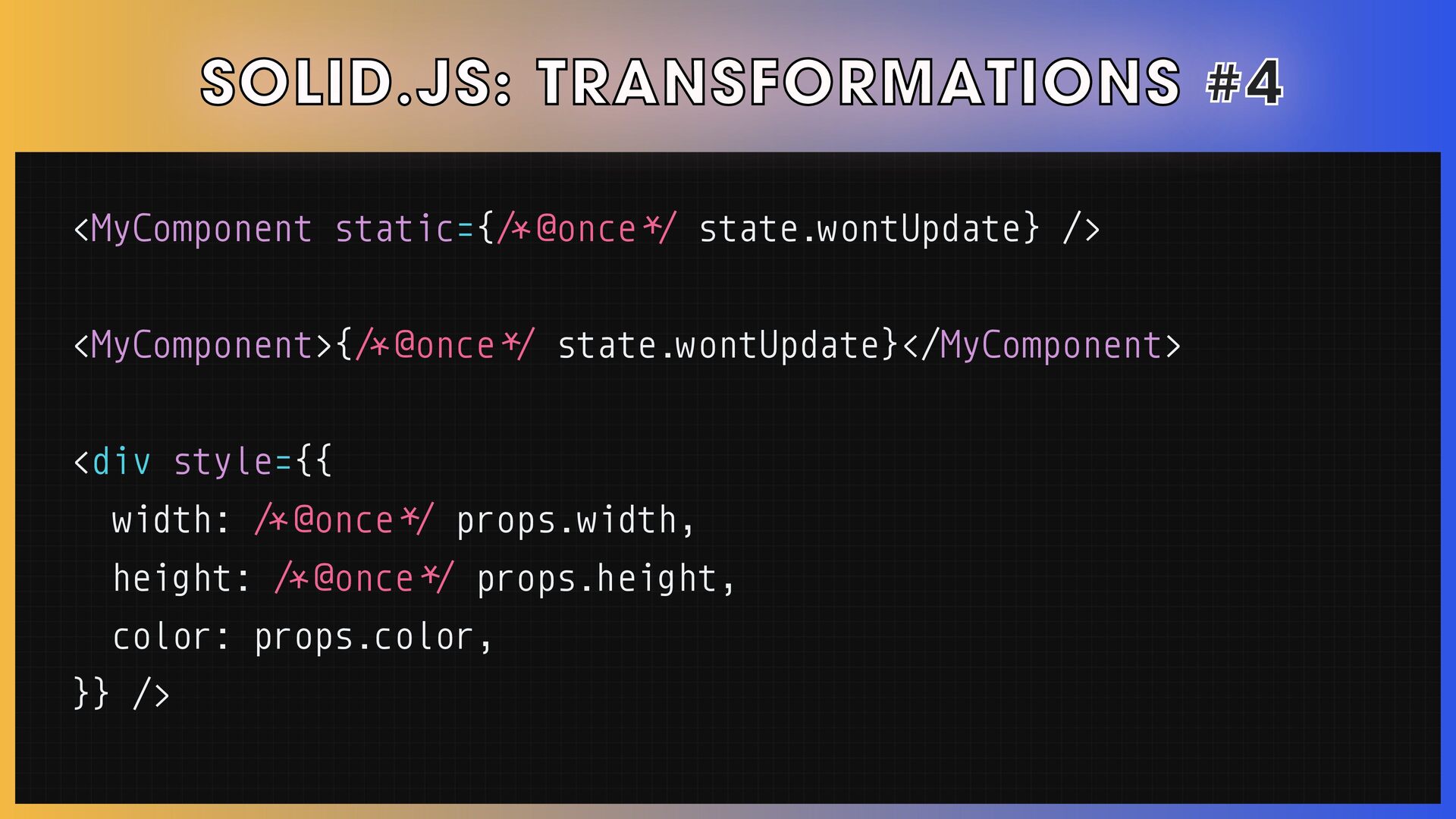 SOLID.JS: TRANSFORMATIONS #4

<MyComponent static={/*@once*/ state.wontUpdate} />

<MyComponent>{/*@once*/ state.wontUpdate}</MyComponent>

<div style={{
  width: /*@once*/ props.width,
  height: /*@once*/ props.height,
  color: props.color,
}} />